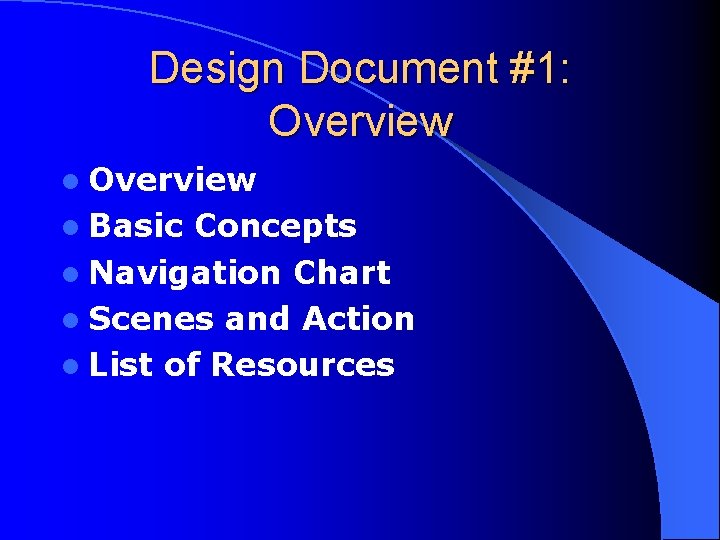 Design Document #1: Overview

- Overview
- Basic Concepts
- Navigation Chart
- Scenes and Action
- List of Resources